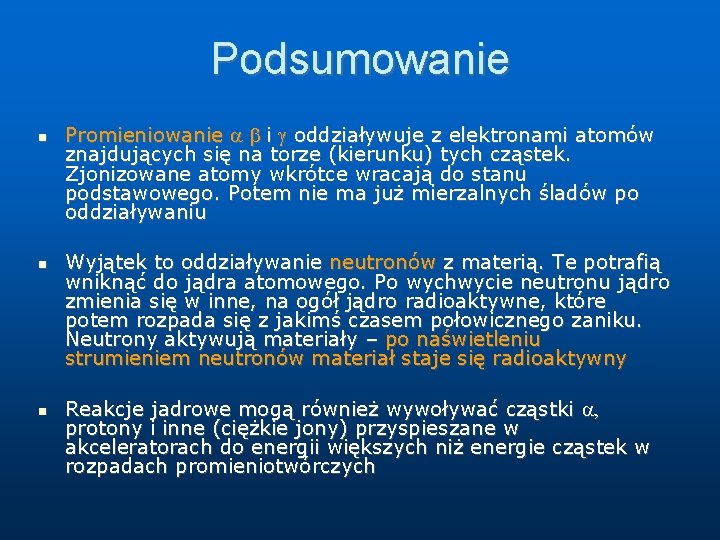 Podsumowanie

Promieniowanie $\alpha$ $\beta$ i $\gamma$ oddziaływuje z elektronami atomów znajdujących się na torze (kierunku) tych cząstek. Zjonizowane atomy wkrótce wracają do stanu podstawowego. Potem nie ma już mierzalnych śladów po oddziaływaniu

Wyjątek to oddziaływanie neutronów z materią. Te potrafią wniknąć do jądra atomowego. Po wychwycie neutronu jądro zmienia się w inne, na ogół jądro radioaktywne, które potem rozpada się z jakimś czasem połowicznego zaniku. Neutrony aktywują materiały – po naświetleniu strumieniem neutronów materiał staje się radioaktywny

Reakcje jadrowe mogą również wywoływać cząstki $\alpha$, protony i inne (ciężkie jony) przyspieszane w akceleratorach do energii większych niż energie cząstek w rozpadach promieniotwórczych